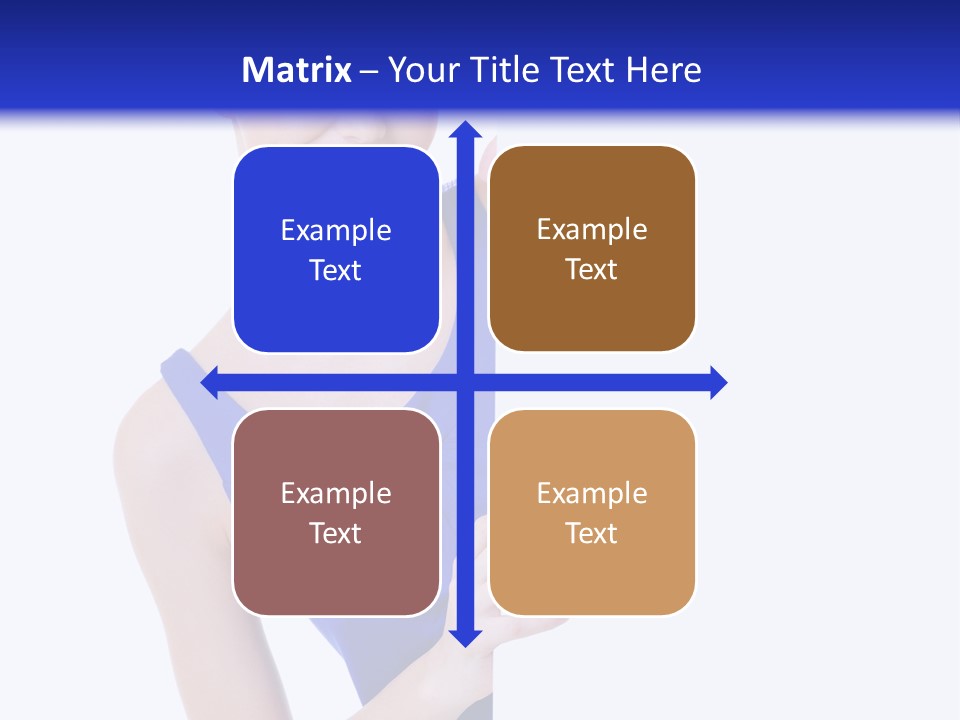 Matrix – Your Title Text Here

Example Text

Example Text

Example Text

Example Text